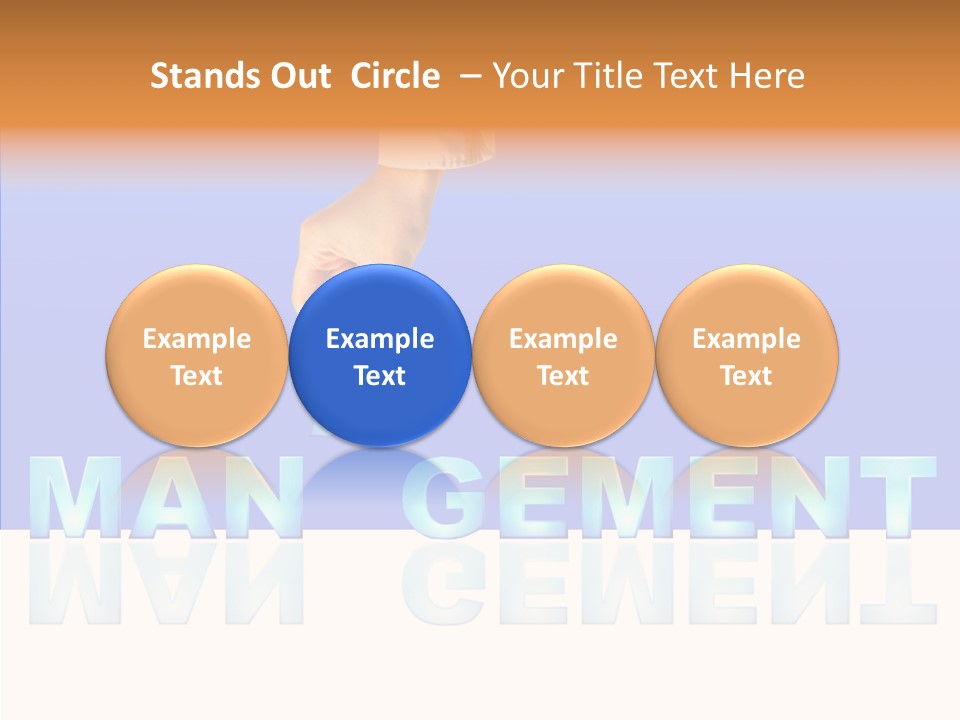 Stands Out Circle – Your Title Text Here

Example Text

Example Text

Example Text

Example Text

MAN GEMENT